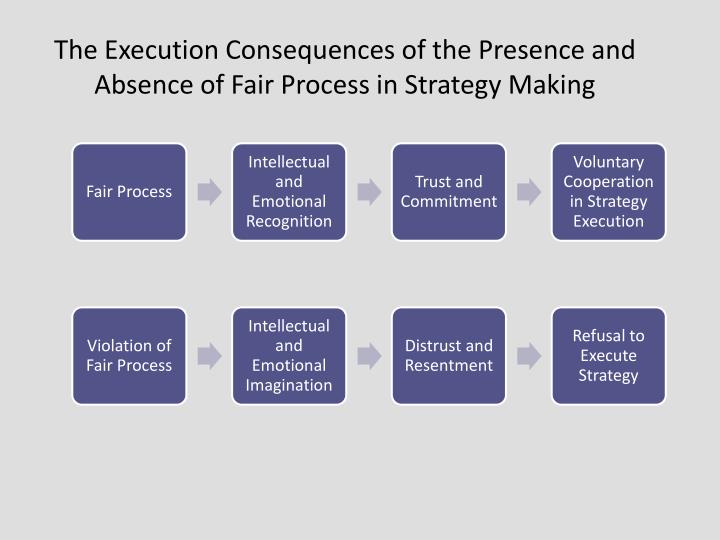 The Execution Consequences of the Presence and Absence of Fair Process in Strategy Making

Fair Process

Intellectual and Emotional Recognition

Trust and Commitment

Voluntary Cooperation in Strategy Execution

Violation of Fair Process

Intellectual and Emotional Imagination

Distrust and Resentment

Refusal to Execute Strategy